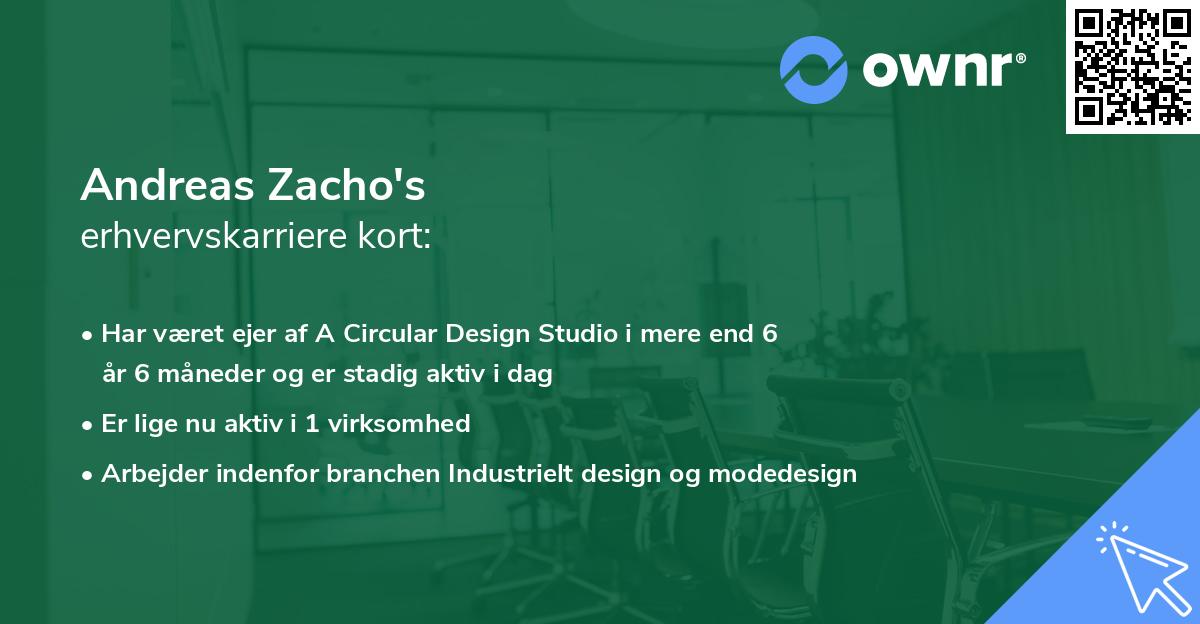 ownr®

Andreas Zacho's
erhvervskarriere kort:

• Har været ejer af A Circular Design Studio i mere end 6 år 6 måneder og er stadig aktiv i dag

• Er lige nu aktiv i 1 virksomhed

• Arbejder indenfor branchen Industrielt design og modedesign